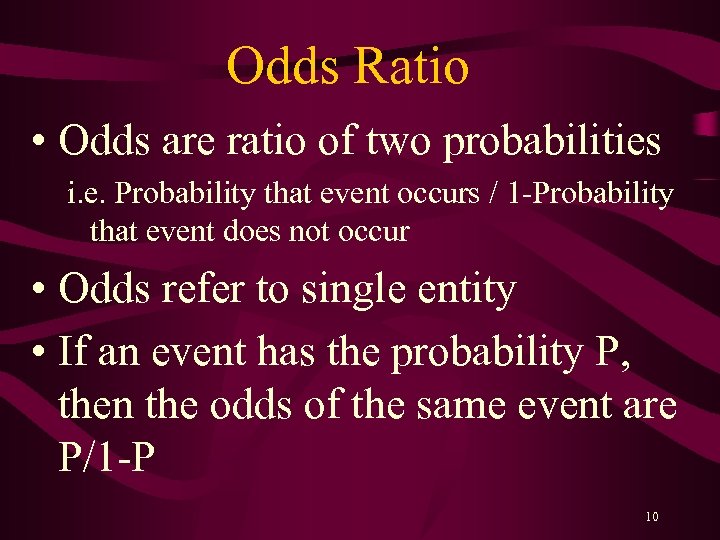 Odds Ratio

• Odds are ratio of two probabilities

i.e. Probability that event occurs / 1-Probability that event does not occur

• Odds refer to single entity

• If an event has the probability P, then the odds of the same event are P/1-P

10